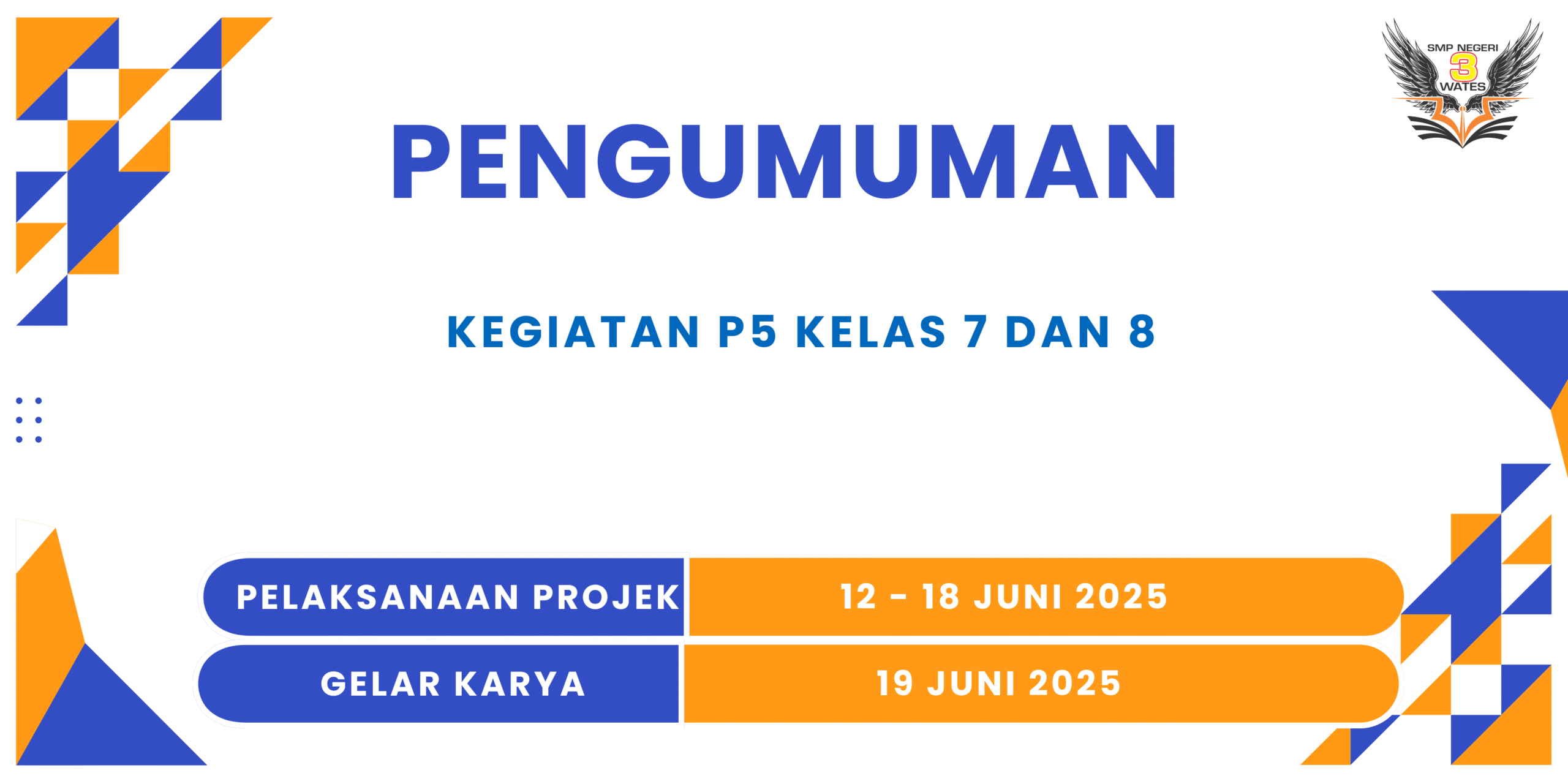 SMP NEGERI 3 WATES

PENGUMUMAN

KEGIATAN P5 KELAS 7 DAN 8

| PELAKSANAAN PROJEK | 12 - 18 JUNI 2025 |
|---|---|
| GELAR KARYA | 19 JUNI 2025 |